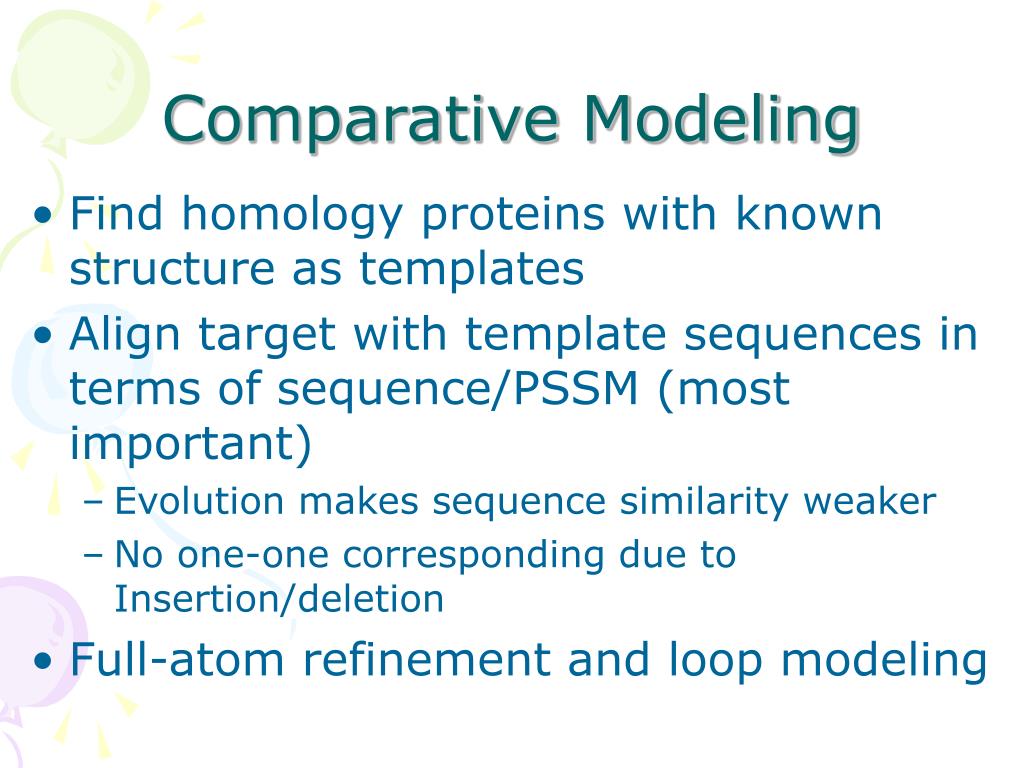 Comparative Modeling

• Find homology proteins with known structure as templates
• Align target with template sequences in terms of sequence/PSSM (most important)
 – Evolution makes sequence similarity weaker
 – No one-one corresponding due to Insertion/deletion
• Full-atom refinement and loop modeling